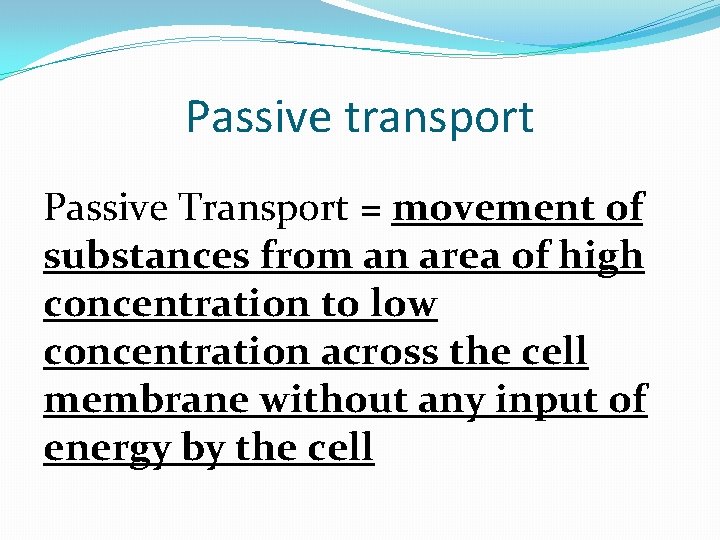 Passive transport

Passive Transport = movement of substances from an area of high concentration to low concentration across the cell membrane without any input of energy by the cell